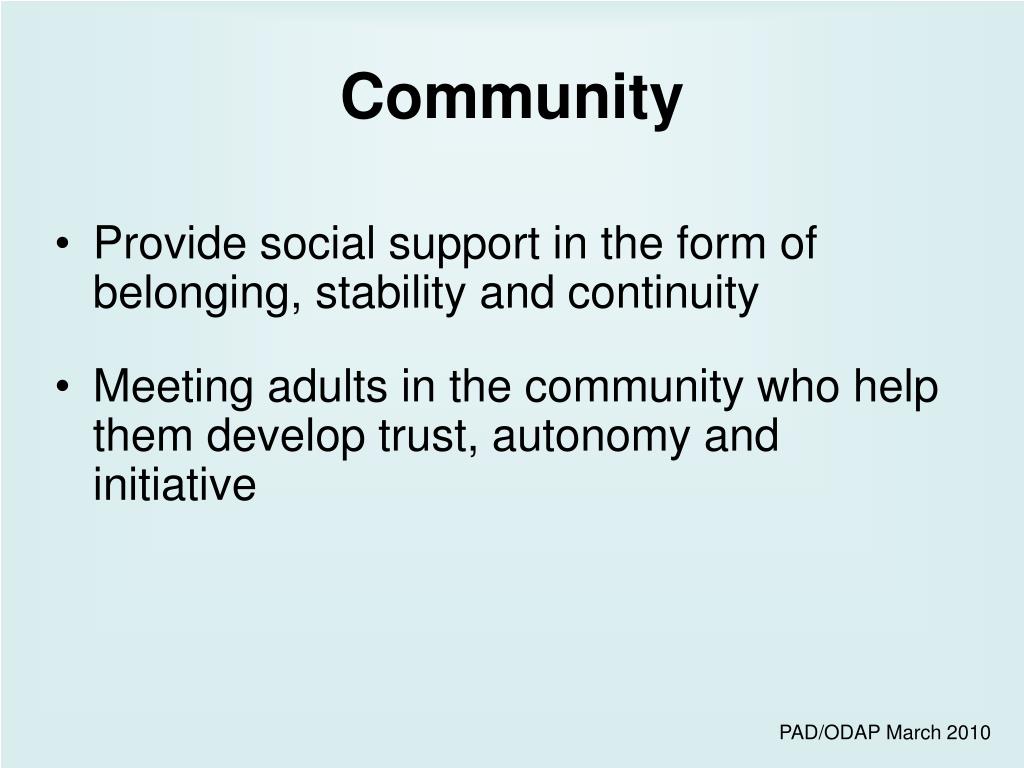 Community

• Provide social support in the form of belonging, stability and continuity

• Meeting adults in the community who help them develop trust, autonomy and initiative

PAD/ODAP March 2010